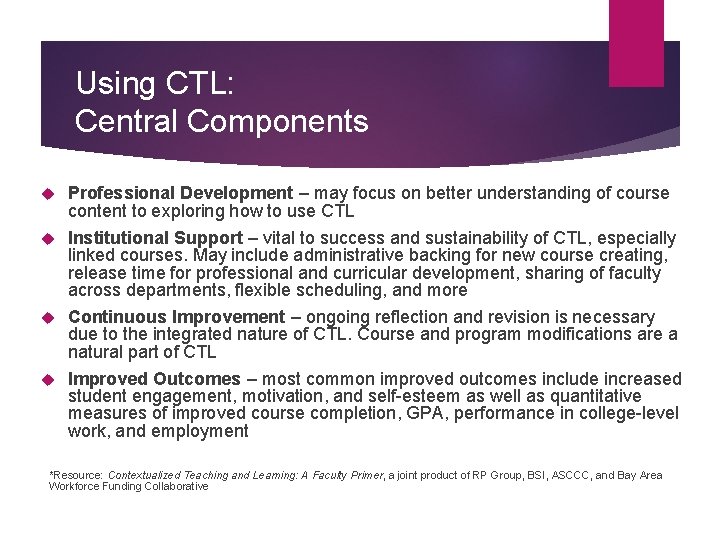 Using CTL:
Central Components

Professional Development – may focus on better understanding of course content to exploring how to use CTL

Institutional Support – vital to success and sustainability of CTL, especially linked courses. May include administrative backing for new course creating, release time for professional and curricular development, sharing of faculty across departments, flexible scheduling, and more

Continuous Improvement – ongoing reflection and revision is necessary due to the integrated nature of CTL. Course and program modifications are a natural part of CTL

Improved Outcomes – most common improved outcomes include increased student engagement, motivation, and self-esteem as well as quantitative measures of improved course completion, GPA, performance in college-level work, and employment

*Resource: Contextualized Teaching and Learning: A Faculty Primer, a joint product of RP Group, BSI, ASCCC, and Bay Area Workforce Funding Collaborative